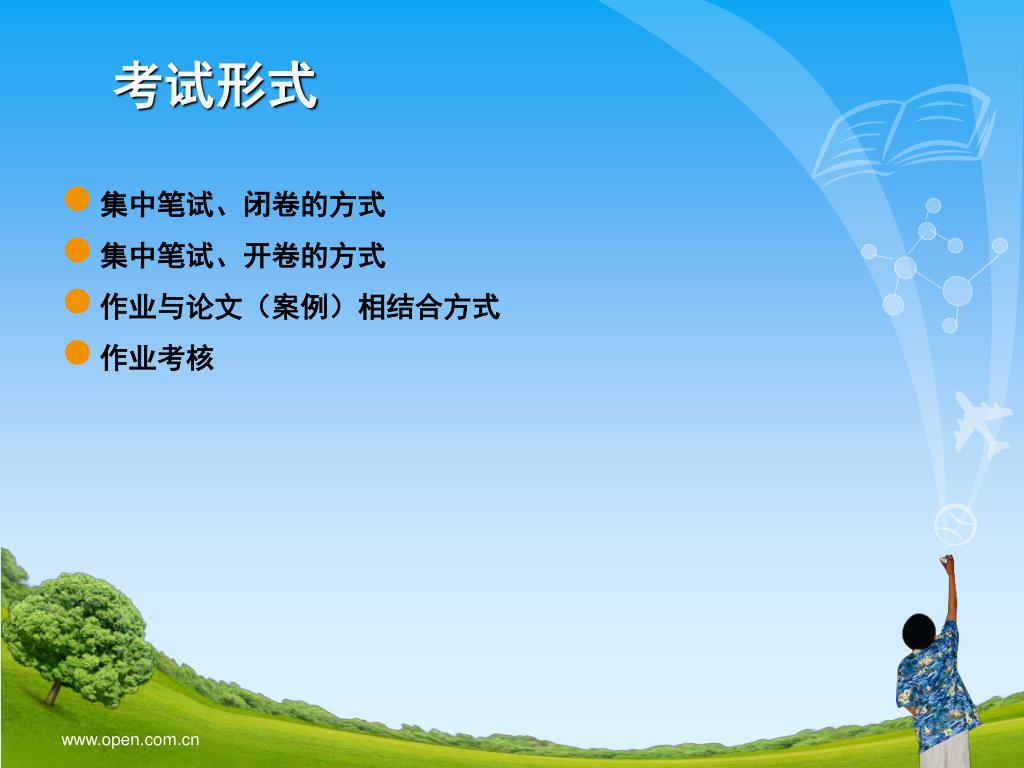 考试形式

集中笔试、闭卷的方式

集中笔试、开卷的方式

作业与论文（案例）相结合方式

作业考核

www.open.com.cn